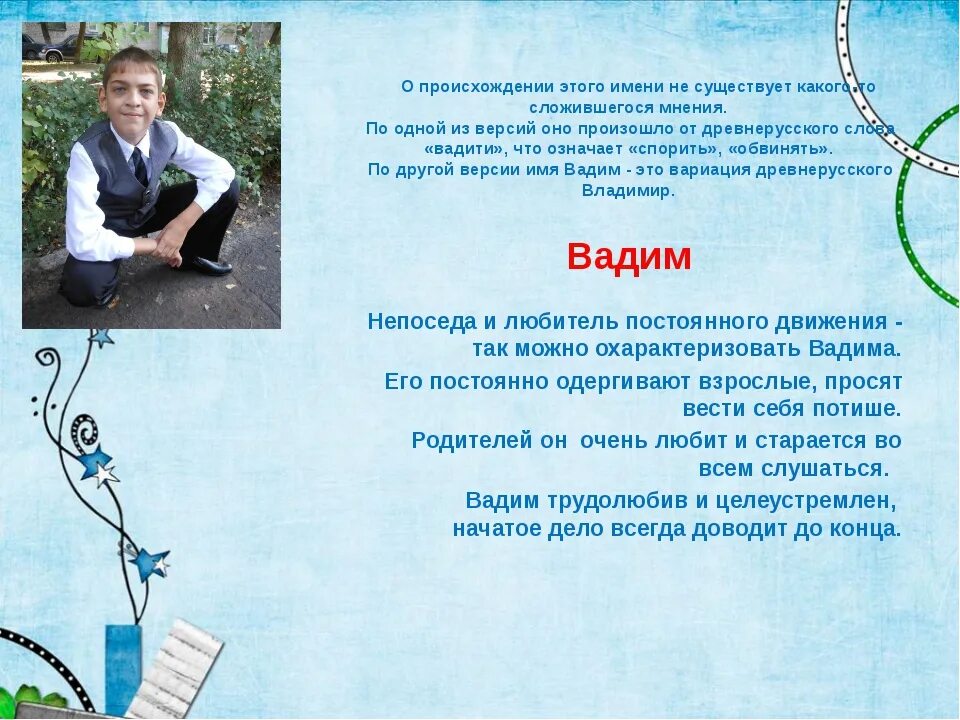 О происхождении этого имени не существует какого-то сложившегося мнения.
По одной из версий оно произошло от древнерусского слова «вадити», что означает «спорить», «обвинять».
По другой версии имя Вадим - это вариация древнерусского Владимир.

Вадим

Непоседа и любитель постоянного движения - так можно охарактеризовать Вадима.

Его постоянно одергивают взрослые, просят вести себя потише.

Родителей он очень любит и старается во всем слушаться.

Вадим трудолюбив и целеустремлен, начатое дело всегда доводит до конца.